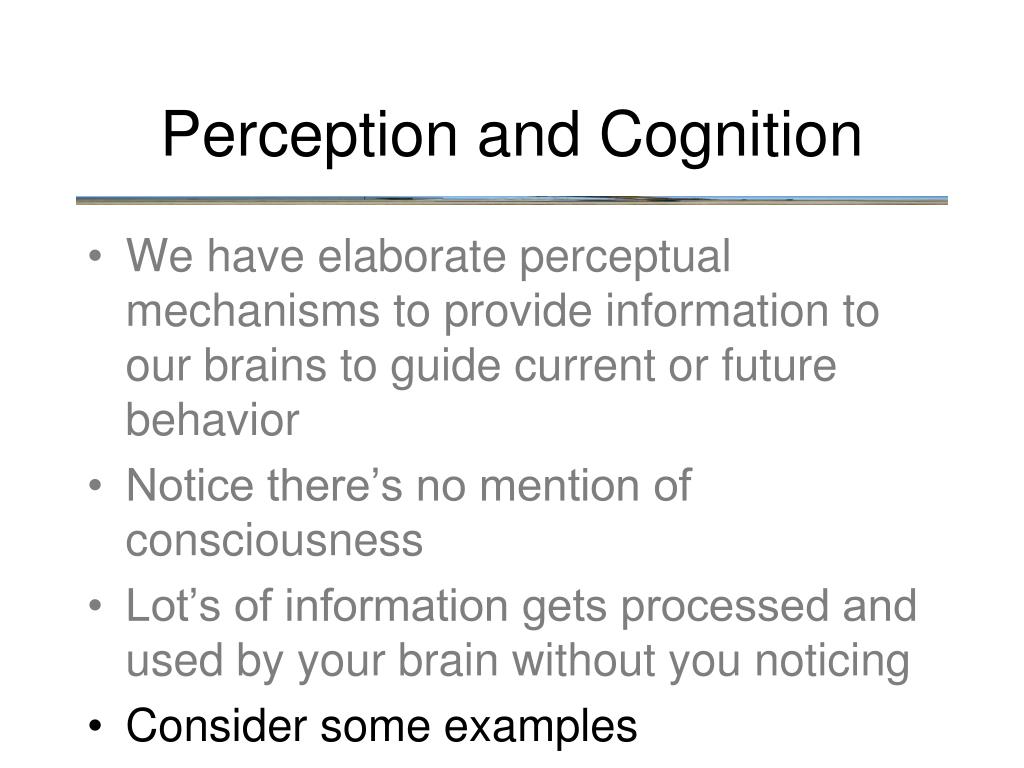 Perception and Cognition

• We have elaborate perceptual mechanisms to provide information to our brains to guide current or future behavior

• Notice there’s no mention of consciousness

• Lot’s of information gets processed and used by your brain without you noticing

• Consider some examples